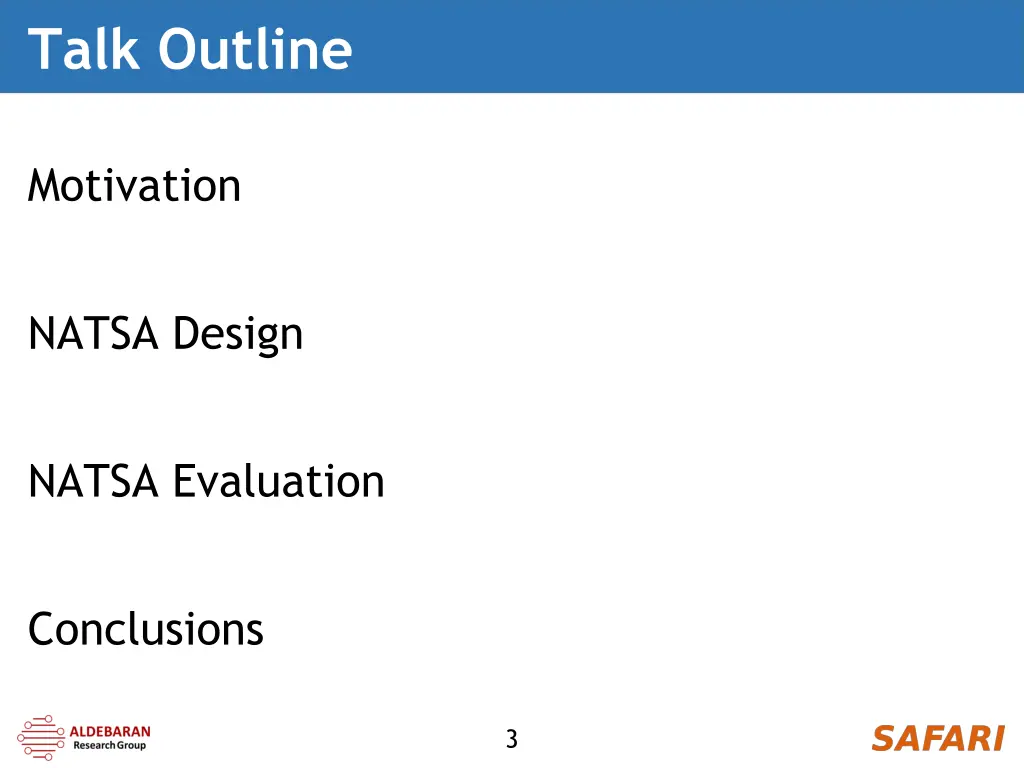 Talk Outline

Motivation

NATSA Design

NATSA Evaluation

Conclusions

ALDEBARAN Research Group

3

SAFARI